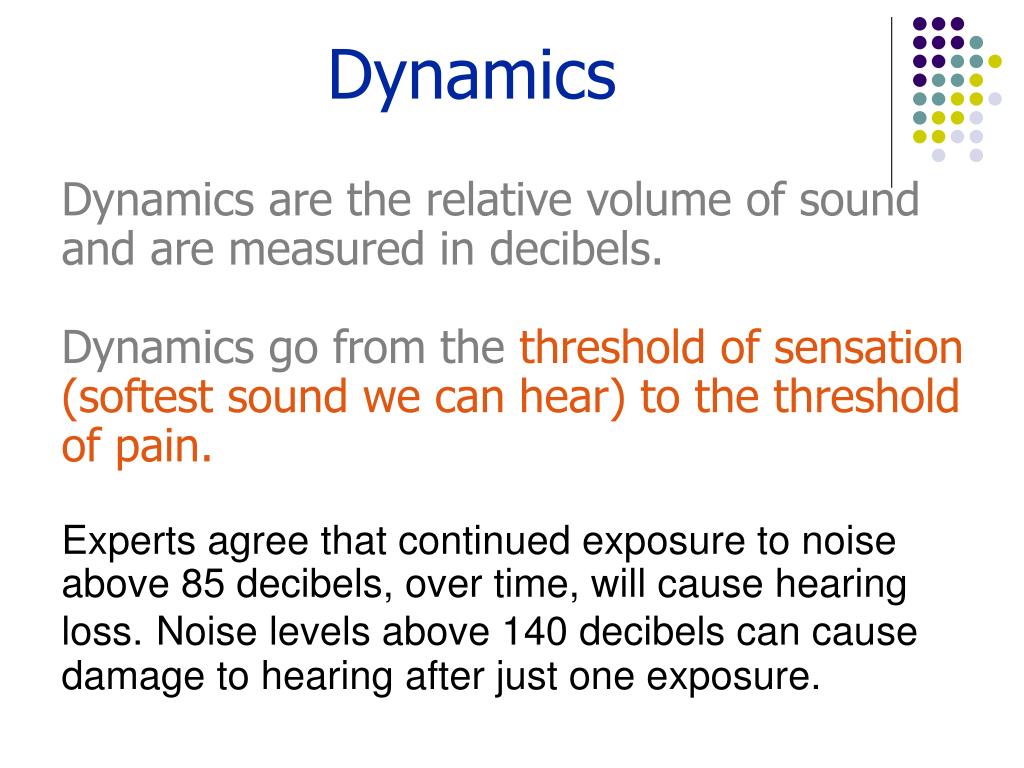 Dynamics

Dynamics are the relative volume of sound and are measured in decibels.

Dynamics go from the threshold of sensation (softest sound we can hear) to the threshold of pain.

Experts agree that continued exposure to noise above 85 decibels, over time, will cause hearing loss. Noise levels above 140 decibels can cause damage to hearing after just one exposure.